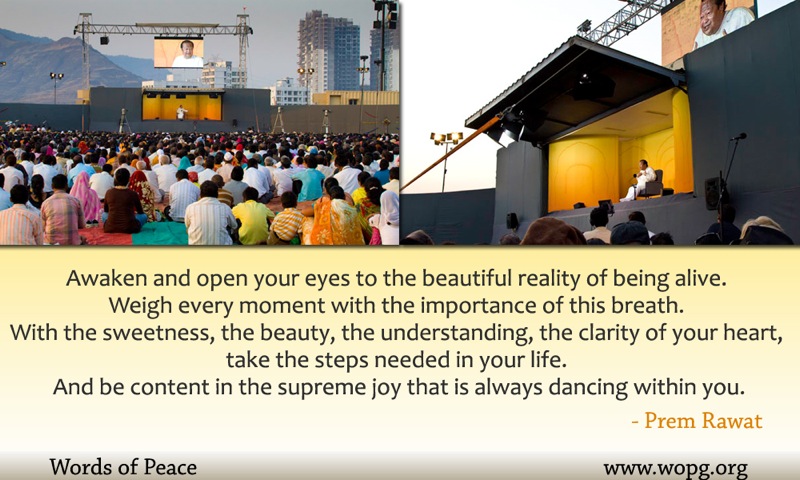 Awaken and open your eyes to the beautiful reality of being alive.
Weigh every moment with the importance of this breath.
With the sweetness, the beauty, the understanding, the clarity of your heart, take the steps needed in your life.
And be content in the supreme joy that is always dancing within you.

- Prem Rawat

Words of Peace

www.wopg.org